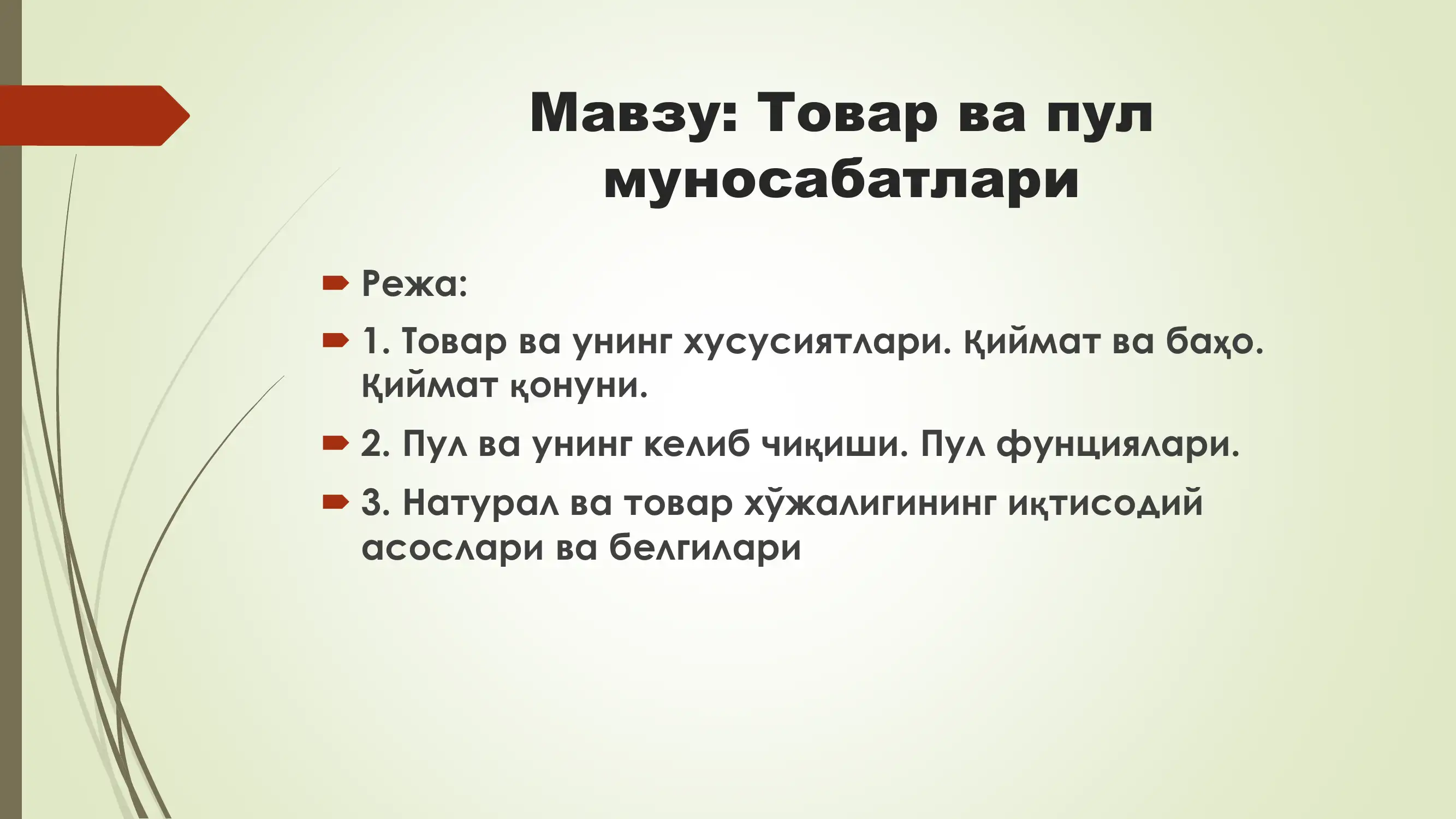 Мавзу: Товар ва пул муносабатлари

Режа:

1. Товар ва унинг хусусиятлари. Қиймат ва баҳо. Қиймат қонуни.

2. Пул ва унинг келиб чиқиши. Пул фунциялари.

3. Натурал ва товар хўжалигининг иқтисодий асослари ва белгилари